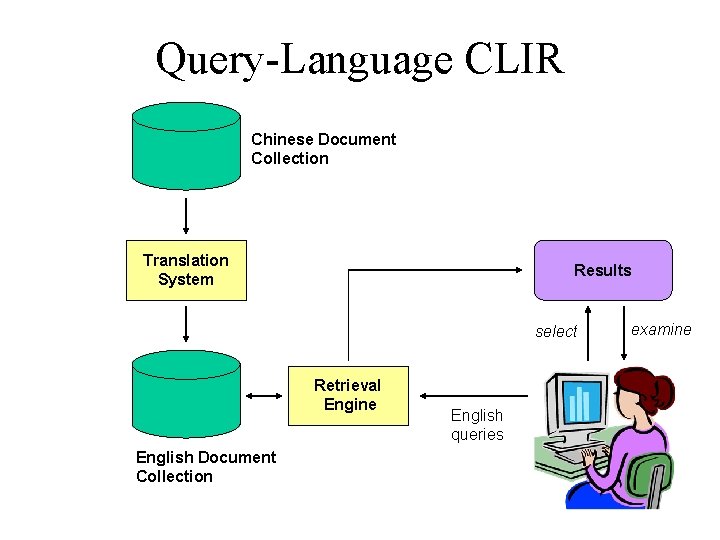 Query-Language CLIR

Chinese Document Collection

Translation System

Results

select

examine

Retrieval Engine

English queries

English Document Collection